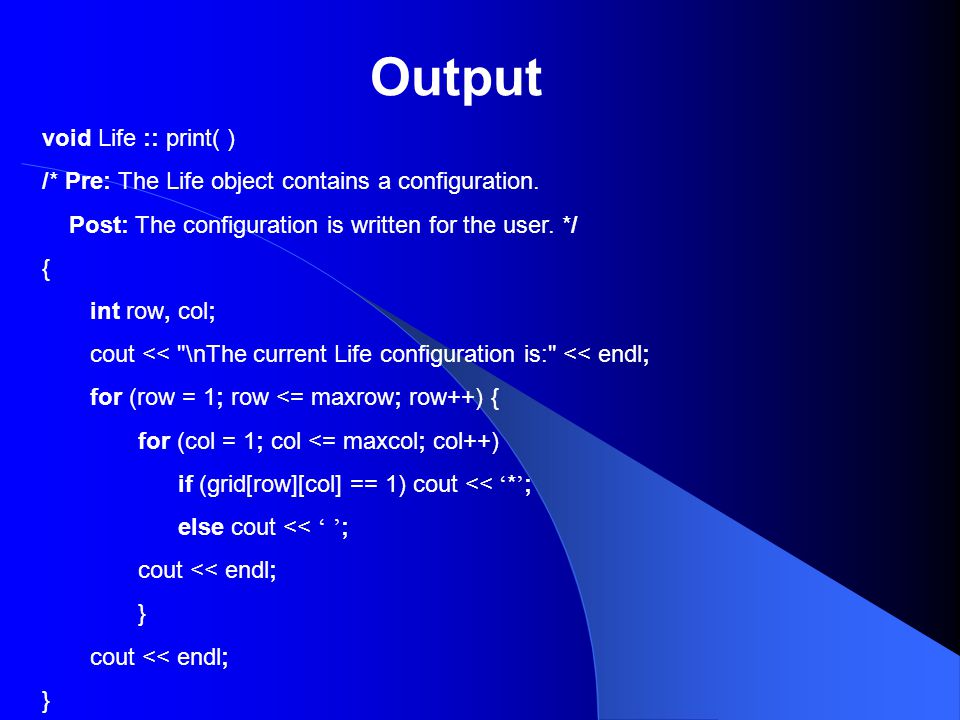 Output

void Life :: print( )

/* Pre: The Life object contains a configuration.

Post: The configuration is written for the user. */

{

int row, col;

cout << "\nThe current Life configuration is:" << endl;

for (row = 1; row <= maxrow; row++) {

for (col = 1; col <= maxcol; col++)

if (grid[row][col] == 1) cout << ‘*’;

else cout << ‘ ’;

cout << endl;

}

cout << endl;

}